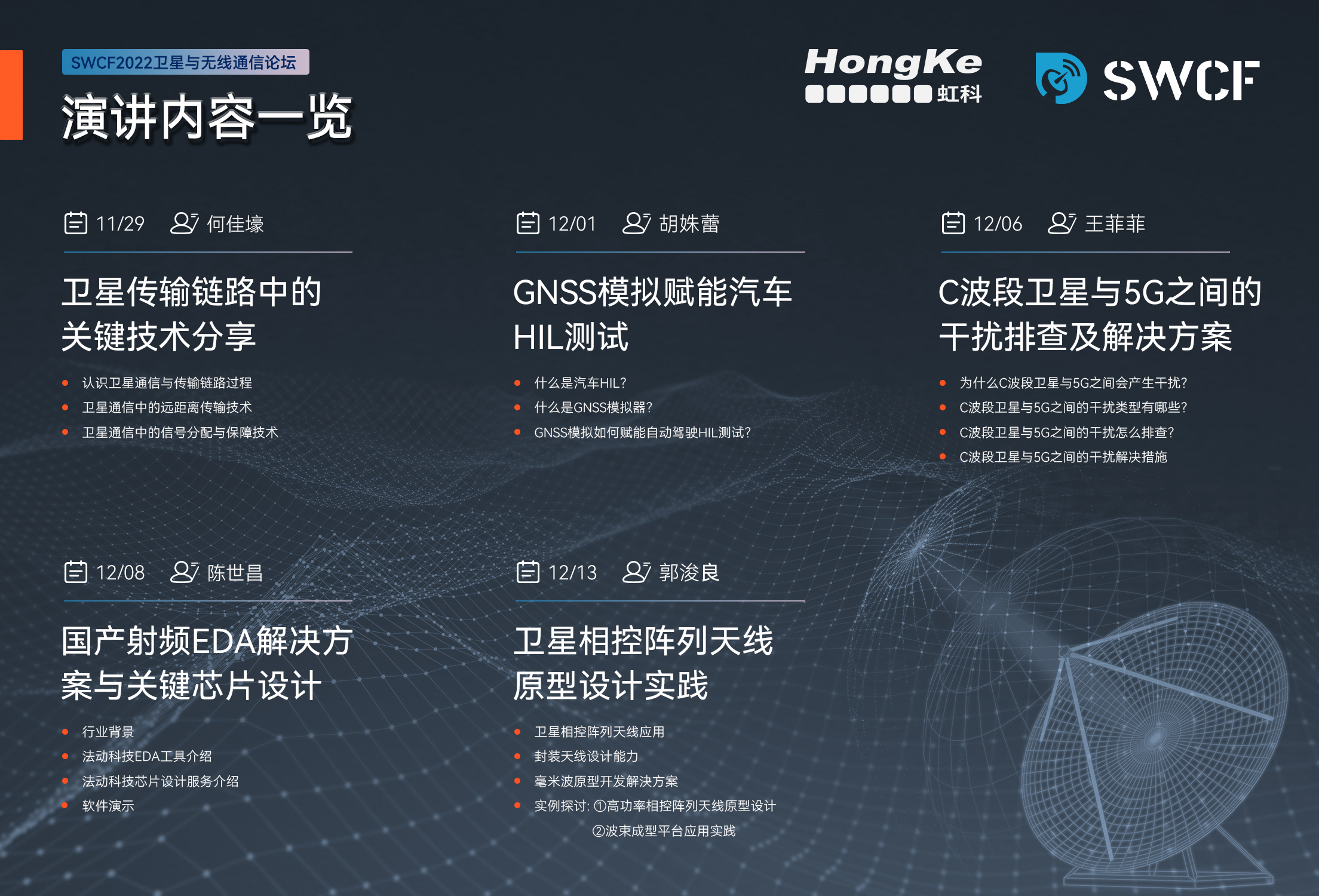 SWCF2022卫星与无线通信论坛
演讲内容一览

HongKe 虹科

SWCF

11/29 何佳壕

卫星传输链路中的关键技术分享

- 认识卫星通信与传输链路过程
- 卫星通信中的远距离传输技术
- 卫星通信中的信号分配与保障技术

12/01 胡姝蕾

GNSS模拟赋能汽车HIL测试

- 什么是汽车HIL?
- 什么是GNSS模拟器?
- GNSS模拟如何赋能自动驾驶HIL测试?

12/06 王菲菲

C波段卫星与5G之间的干扰排查及解决方案

- 为什么C波段卫星与5G之间会产生干扰?
- C波段卫星与5G之间的干扰类型有哪些?
- C波段卫星与5G之间的干扰怎么排查?
- C波段卫星与5G之间的干扰解决措施

12/08 陈世昌

国产射频EDA解决方案与关键芯片设计

- 行业背景
- 法动科技EDA工具介绍
- 法动科技芯片设计服务介绍
- 软件演示

12/13 郭浚良

卫星相控阵列天线原型设计实践

- 卫星相控阵列天线应用
- 封装天线设计能力
- 毫米波原型开发解决方案
- 实例探讨: ①高功率相控阵列天线原型设计
②波束成型平台应用实践